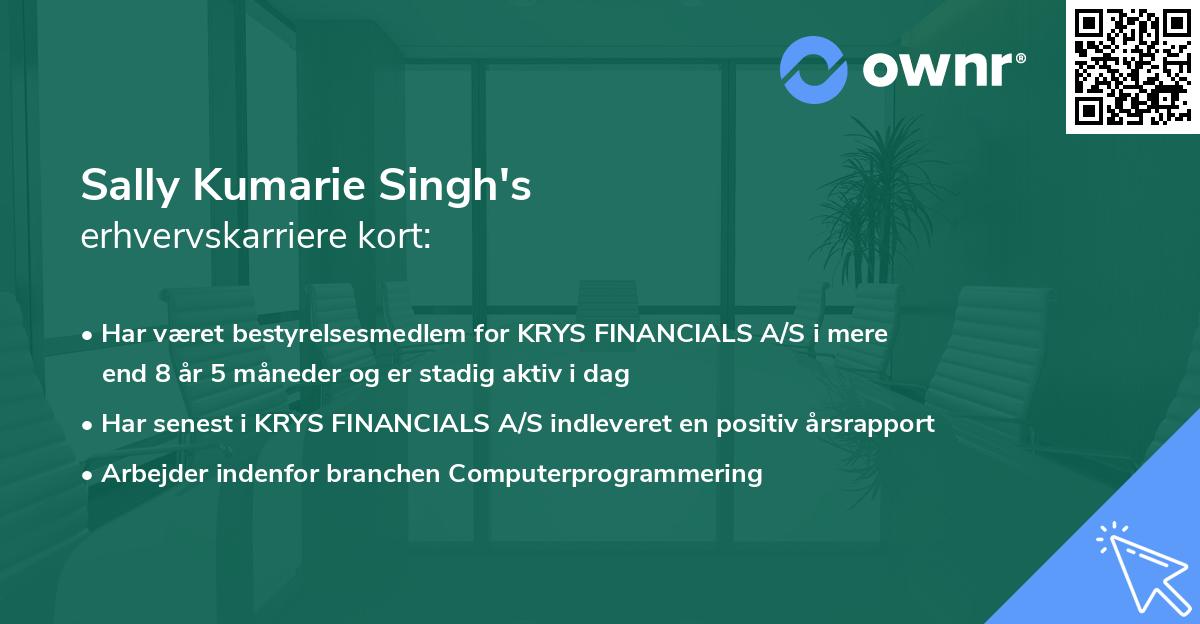 ownr®

Sally Kumarie Singh's
erhvervskarriere kort:

• Har været bestyrelsesmedlem for KRYS FINANCIALS A/S i mere end 8 år 5 måneder og er stadig aktiv i dag
• Har senest i KRYS FINANCIALS A/S indleveret en positiv årsrapport
• Arbejder indenfor branchen Computerprogrammering